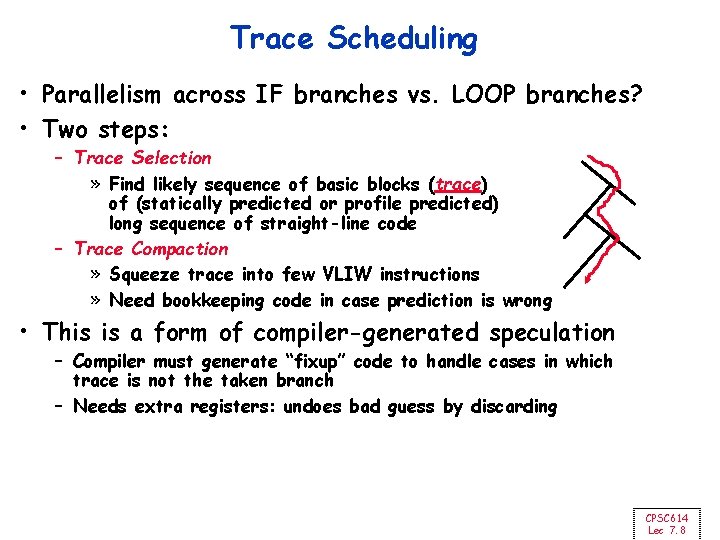 Trace Scheduling

• Parallelism across IF branches vs. LOOP branches?

• Two steps:

– Trace Selection

» Find likely sequence of basic blocks (trace) of (statically predicted or profile predicted) long sequence of straight-line code

– Trace Compaction

» Squeeze trace into few VLIW instructions

» Need bookkeeping code in case prediction is wrong

• This is a form of compiler-generated speculation

– Compiler must generate "fixup" code to handle cases in which trace is not the taken branch

– Needs extra registers: undoes bad guess by discarding

CPSC614
Lec 7.8